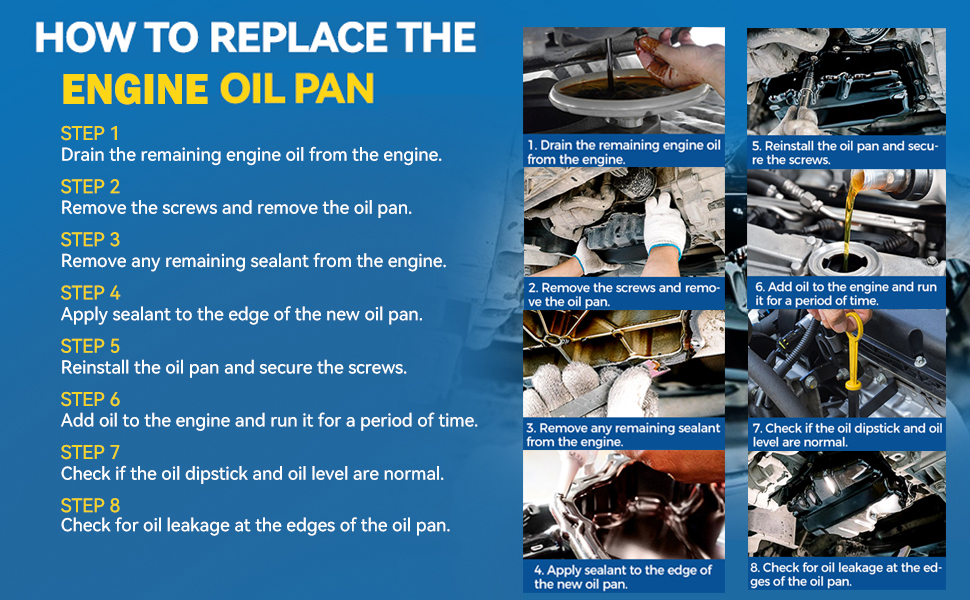 HOW TO REPLACE THE
ENGINE OIL PAN

STEP 1
Drain the remaining engine oil from the engine.

STEP 2
Remove the screws and remove the oil pan.

STEP 3
Remove any remaining sealant from the engine.

STEP 4
Apply sealant to the edge of the new oil pan.

STEP 5
Reinstall the oil pan and secure the screws.

STEP 6
Add oil to the engine and run it for a period of time.

STEP 7
Check if the oil dipstick and oil level are normal.

STEP 8
Check for oil leakage at the edges of the oil pan.

1. Drain the remaining engine oil from the engine.

2. Remove the screws and remove the oil pan.

3. Remove any remaining sealant from the engine.

4. Apply sealant to the edge of the new oil pan.

5. Reinstall the oil pan and secure the screws.

6. Add oil to the engine and run it for a period of time.

7. Check if the oil dipstick and oil level are normal.

8. Check for oil leakage at the edges of the oil pan.